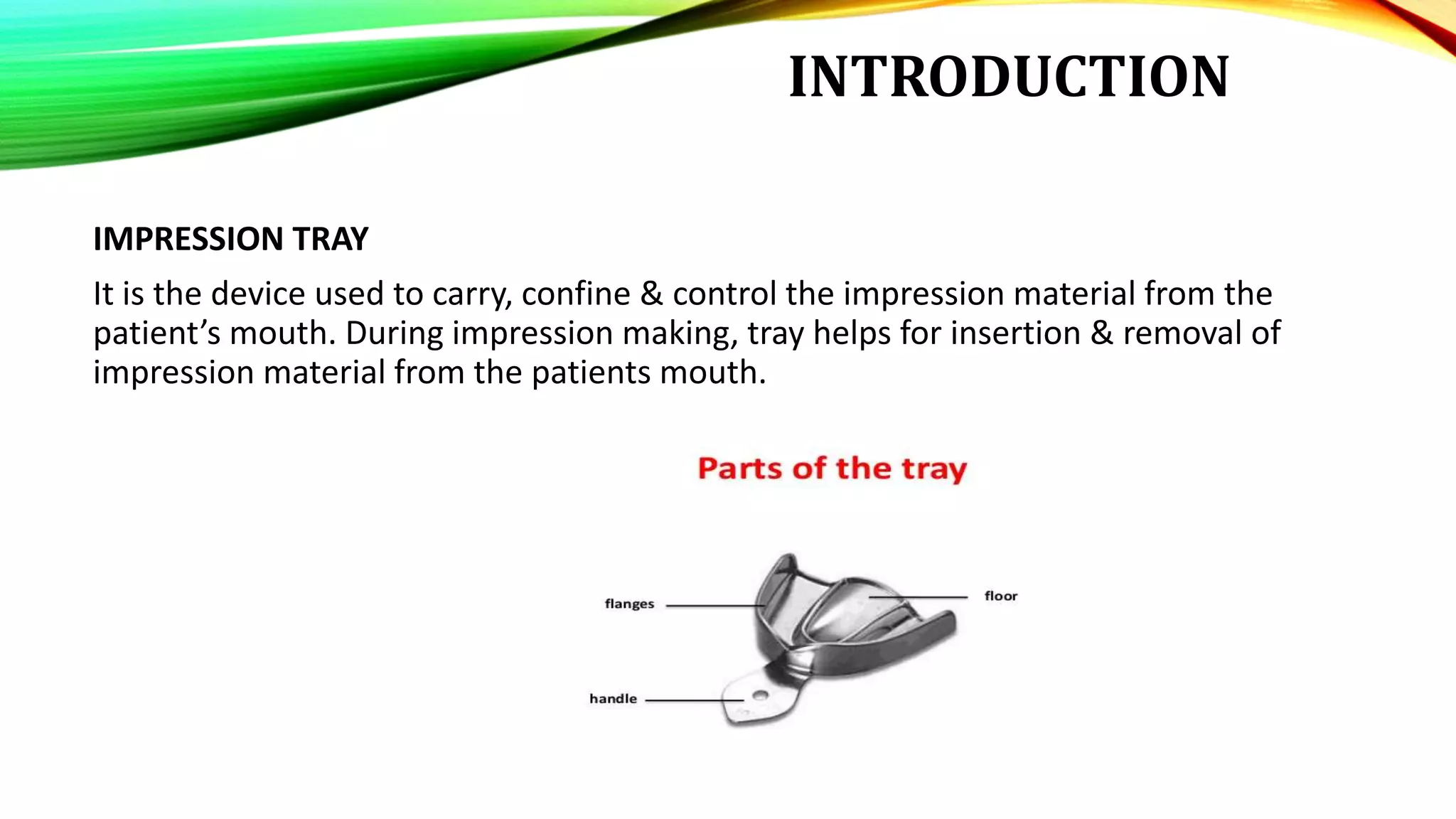 INTRODUCTION

IMPRESSION TRAY

It is the device used to carry, confine & control the impression material from the patient’s mouth. During impression making, tray helps for insertion & removal of impression material from the patients mouth.

Parts of the tray

flanges

floor

handle